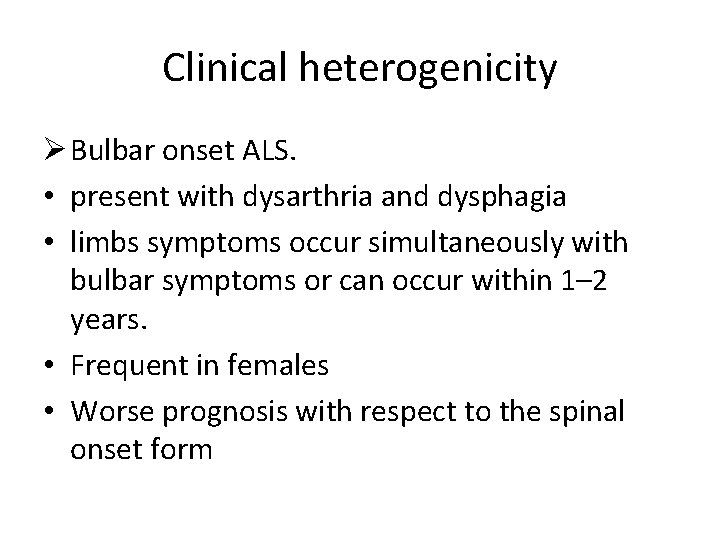 Clinical heterogenicity

➢ Bulbar onset ALS.

• present with dysarthria and dysphagia

• limbs symptoms occur simultaneously with bulbar symptoms or can occur within 1–2 years.

• Frequent in females

• Worse prognosis with respect to the spinal onset form